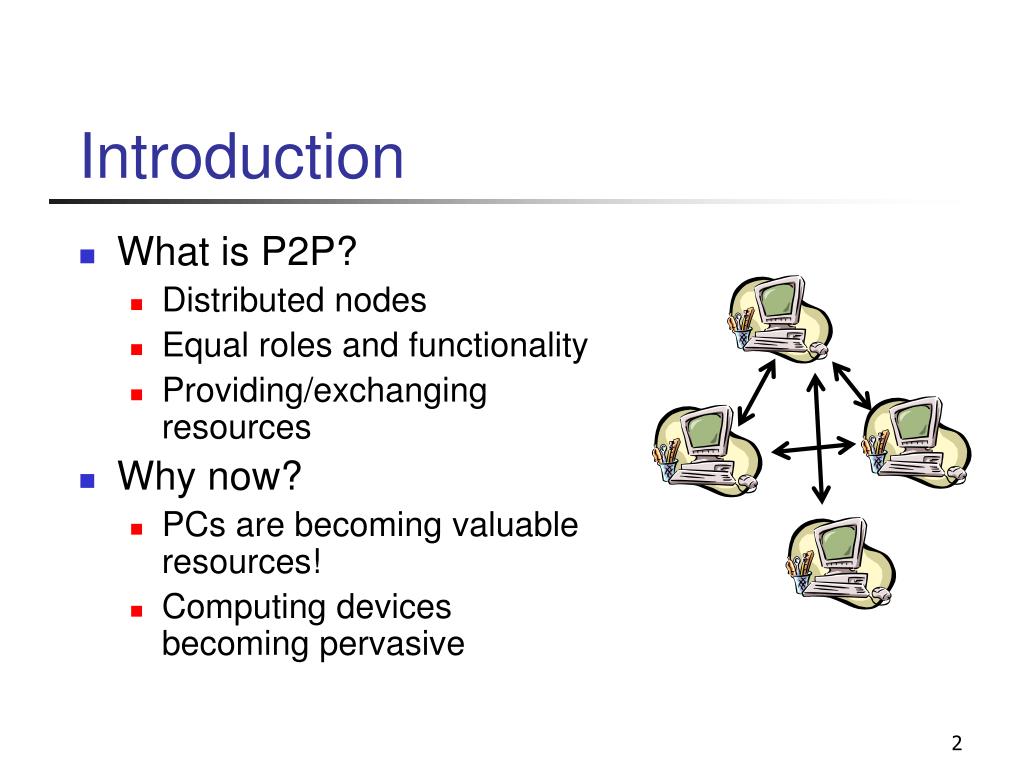 Introduction

What is P2P?

Distributed nodes

Equal roles and functionality

Providing/exchanging resources

Why now?

PCs are becoming valuable resources!

Computing devices becoming pervasive

2